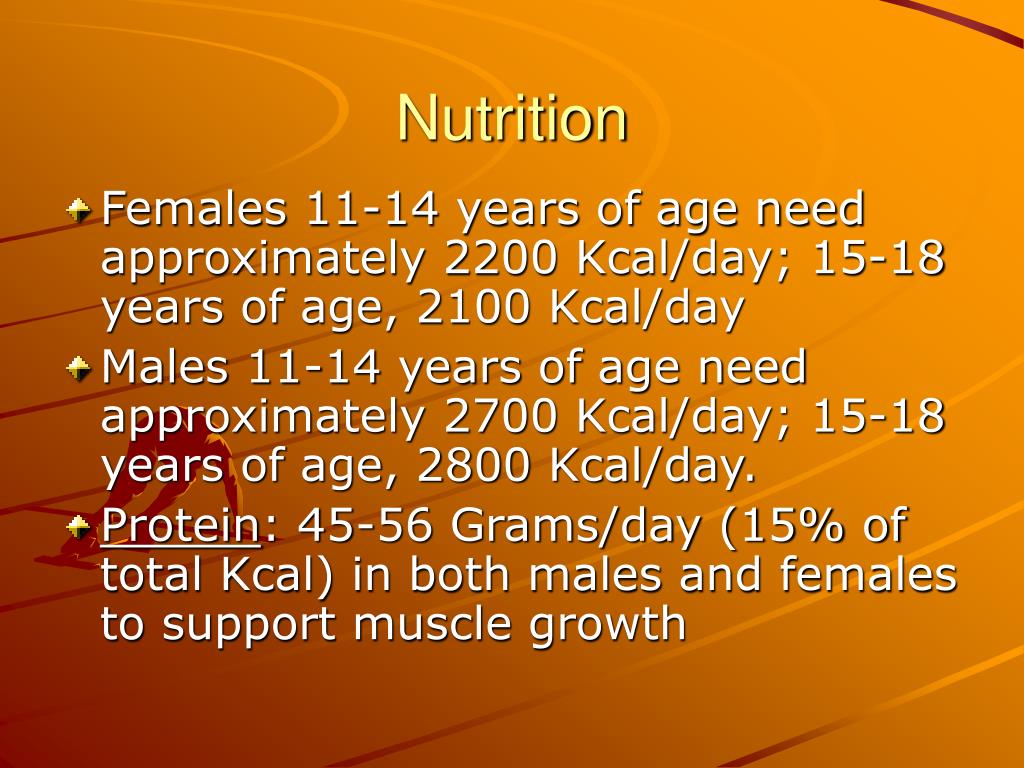 Nutrition

Females 11-14 years of age need approximately 2200 Kcal/day; 15-18 years of age, 2100 Kcal/day

Males 11-14 years of age need approximately 2700 Kcal/day; 15-18 years of age, 2800 Kcal/day.

Protein: 45-56 Grams/day (15% of total Kcal) in both males and females to support muscle growth